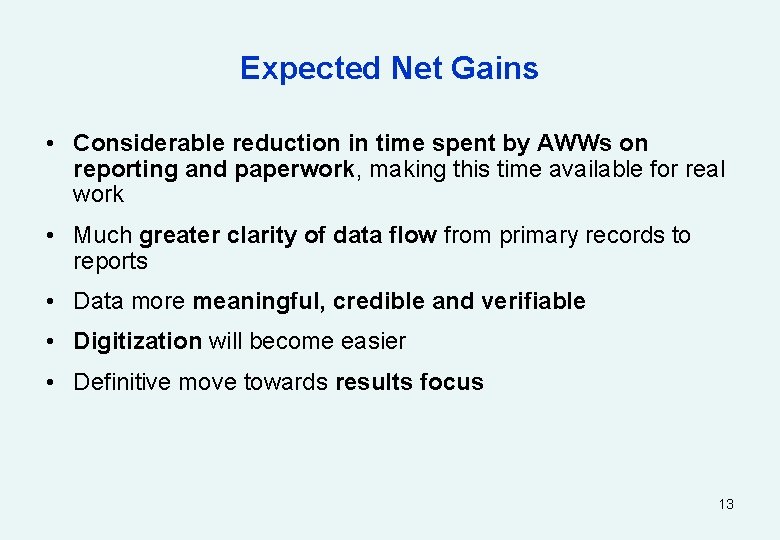 Expected Net Gains

• Considerable reduction in time spent by AWWs on reporting and paperwork, making this time available for real work

• Much greater clarity of data flow from primary records to reports

• Data more meaningful, credible and verifiable

• Digitization will become easier

• Definitive move towards results focus

13